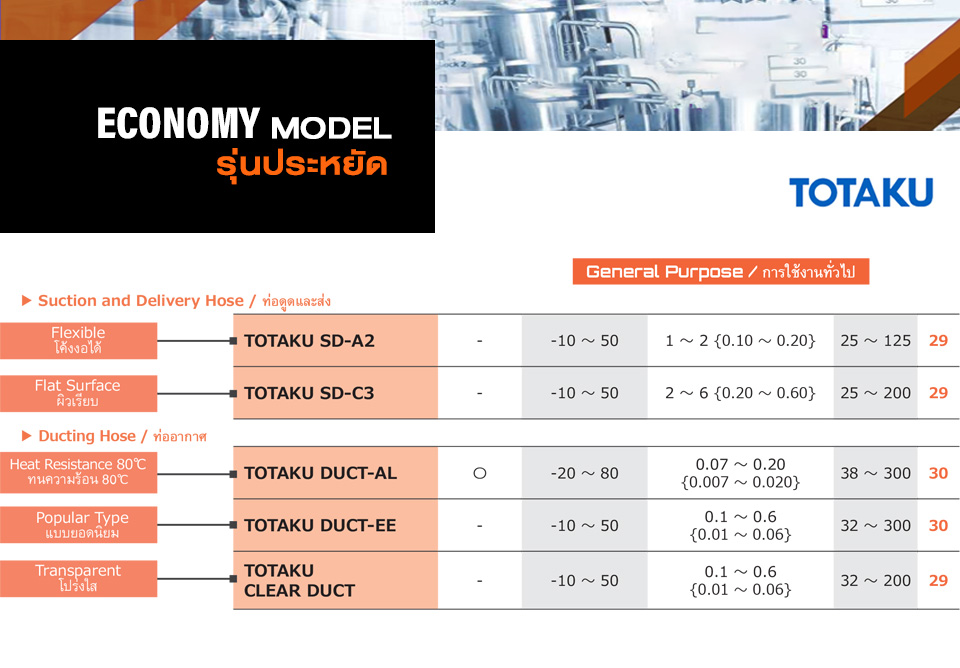 ECONOMY MODEL
รุ่นประหยัด

TOTAKU

General Purpose / การใช้งานทั่วไป

▶ Suction and Delivery Hose / ท่อดูดและส่ง

| | | | | | | |
|---|---|---|---|---|---|---|
| Flexible โค้งงอได้ | TOTAKU SD-A2 | - | -10 ～ 50 | 1 ～ 2 {0.10 ～ 0.20} | 25 ～ 125 | 29 |
| Flat Surface ผิวเรียบ | TOTAKU SD-C3 | - | -10 ～ 50 | 2 ～ 6 {0.20 ～ 0.60} | 25 ～ 200 | 29 |

▶ Ducting Hose / ท่ออากาศ

| | | | | | | |
|---|---|---|---|---|---|---|
| Heat Resistance 80℃ ทนความร้อน 80℃ | TOTAKU DUCT-AL | ○ | -20 ～ 80 | 0.07 ～ 0.20 {0.007 ～ 0.020} | 38 ～ 300 | 30 |
| Popular Type แบบยอดนิยม | TOTAKU DUCT-EE | - | -10 ～ 50 | 0.1 ～ 0.6 {0.01 ～ 0.06} | 32 ～ 300 | 30 |
| Transparent โปร่งใส | TOTAKU CLEAR DUCT | - | -10 ～ 50 | 0.1 ～ 0.6 {0.01 ～ 0.06} | 32 ～ 200 | 29 |